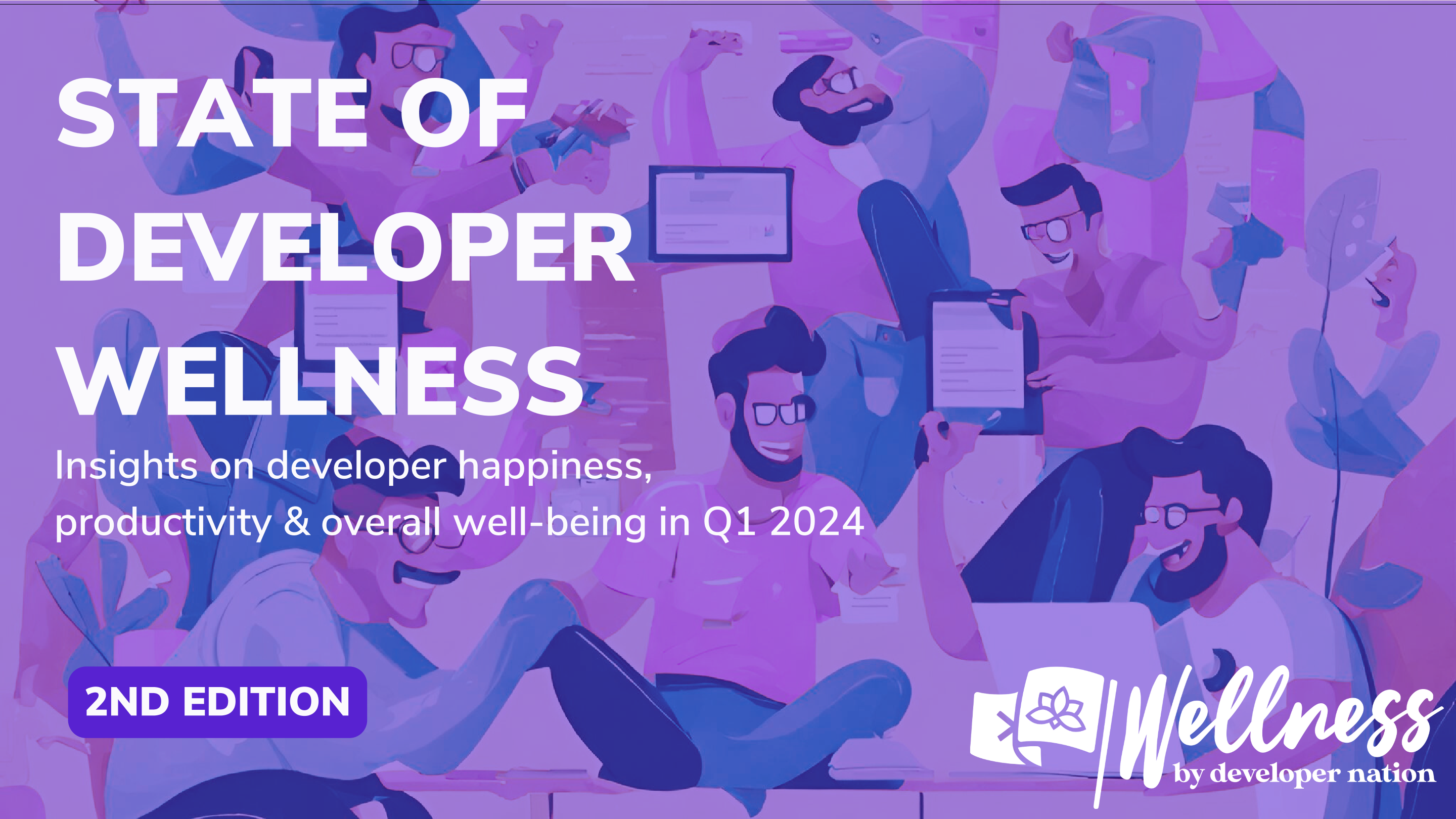 STATE OF DEVELOPER WELLNESS

Insights on developer happiness, productivity & overall well-being in Q1 2024

2ND EDITION

Wellness
by developer nation